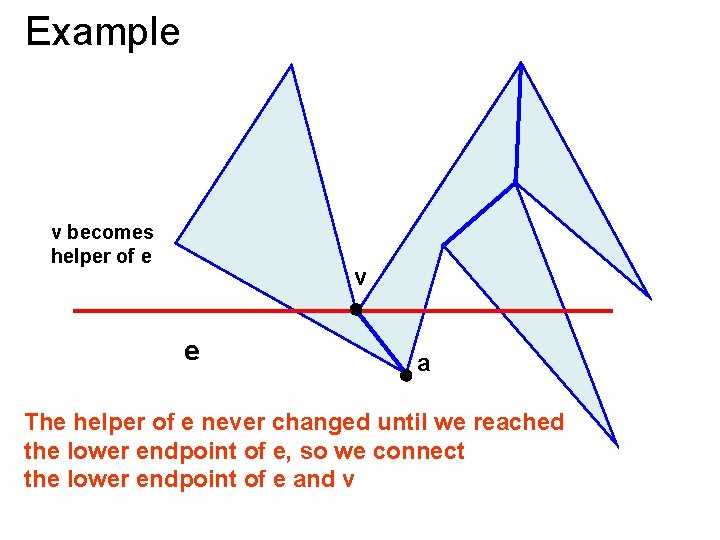 Example

v becomes helper of e

v

e

a

The helper of e never changed until we reached the lower endpoint of e, so we connect the lower endpoint of e and v